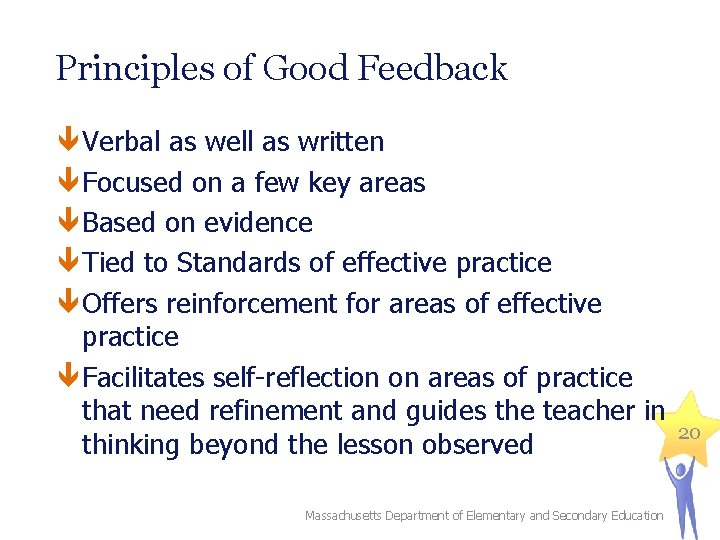 Principles of Good Feedback

Verbal as well as written

Focused on a few key areas

Based on evidence

Tied to Standards of effective practice

Offers reinforcement for areas of effective practice

Facilitates self-reflection on areas of practice that need refinement and guides the teacher in thinking beyond the lesson observed

20

Massachusetts Department of Elementary and Secondary Education